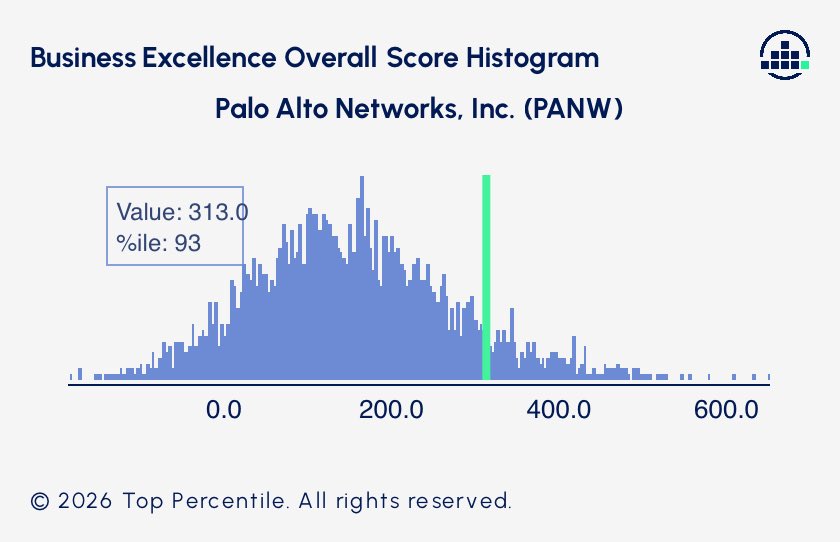 Business Excellence Overall Score Histogram

Palo Alto Networks, Inc. (PANW)

Value: 313.0
%ile: 93

0.0
200.0
400.0
600.0

© 2026 Top Percentile. All rights reserved.